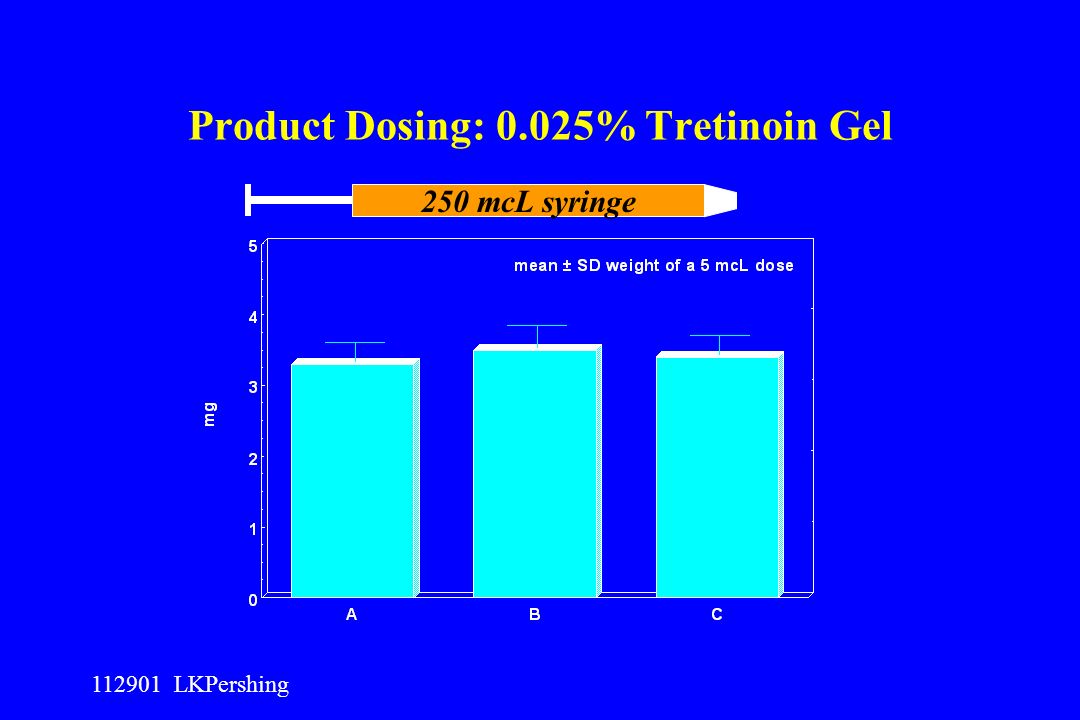 Product Dosing: 0.025% Tretinoin Gel

250 mcL syringe

mean ± SD weight of a 5 mcL dose

mg

5
4
3
2
1
0

A
B
C

112901 LKPershing